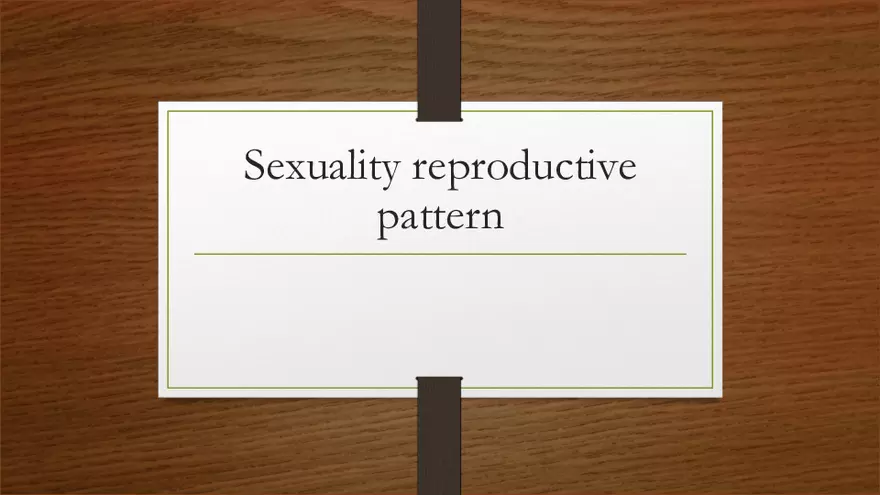 Sexuality reproductive pattern